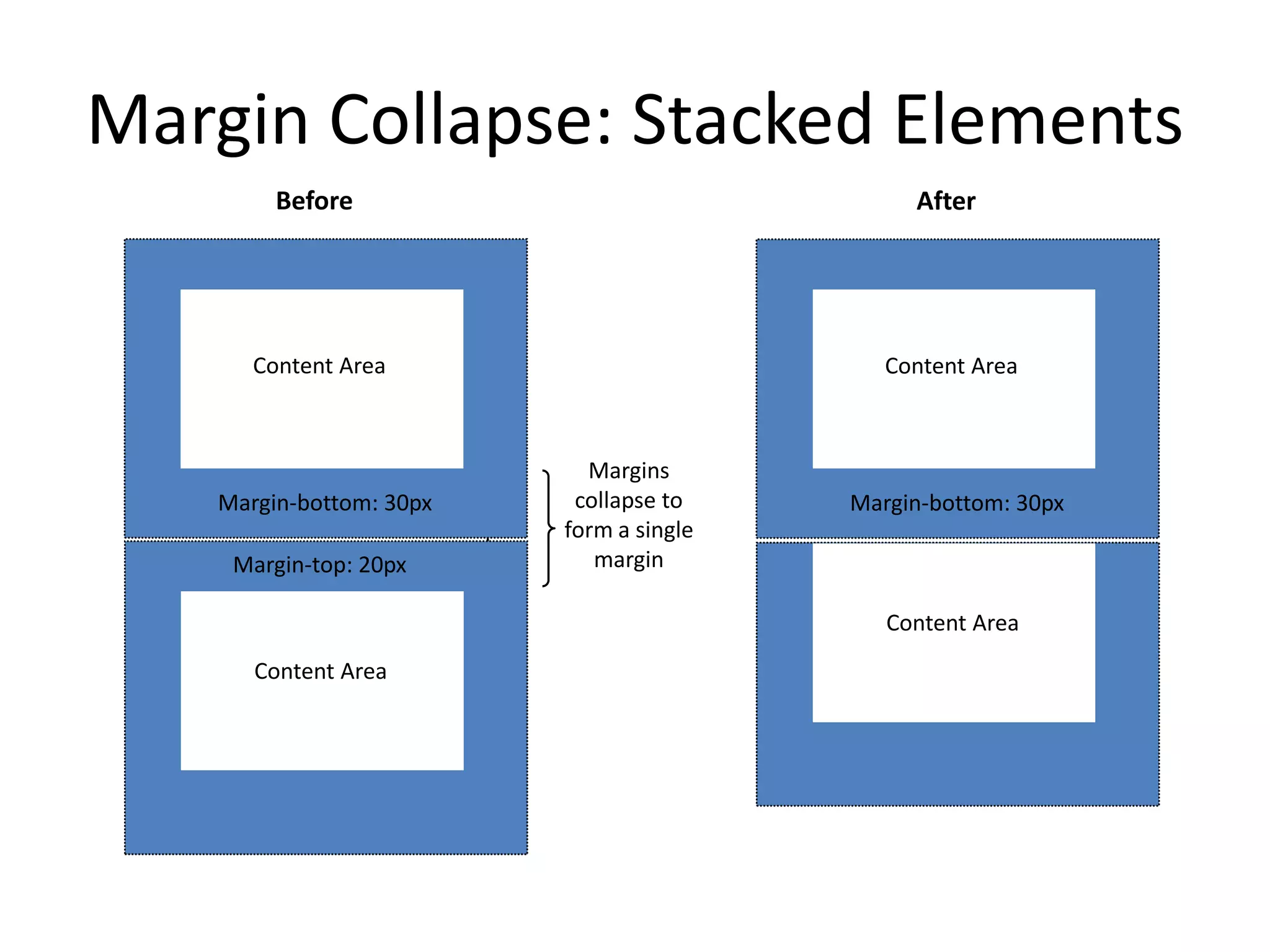 Margin Collapse: Stacked Elements

Before

Content Area

Margin-bottom: 30px

Margin-top: 20px

Content Area

Margins collapse to form a single margin

After

Content Area

Margin-bottom: 30px

Content Area